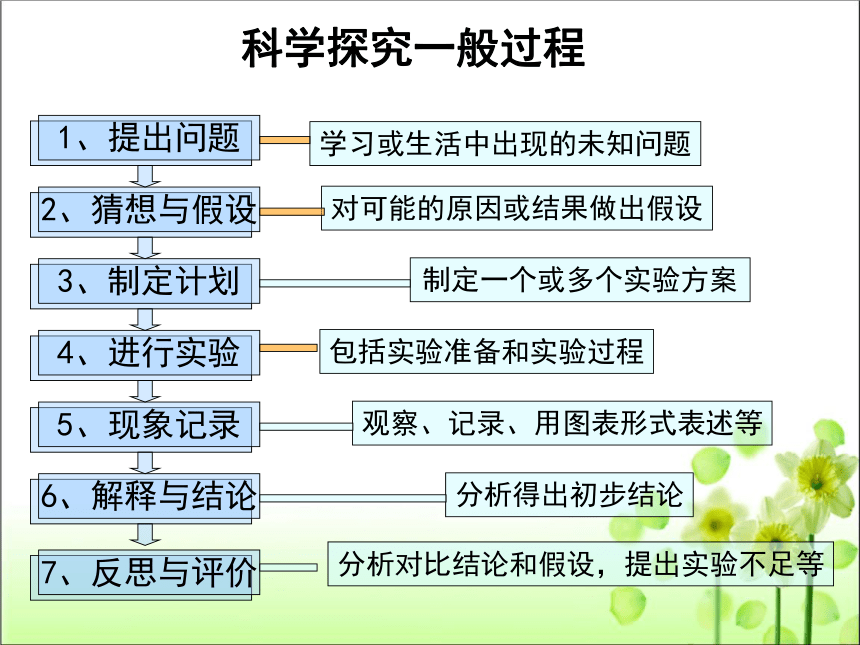 科学探究一般过程

1、提出问题　学习或生活中出现的未知问题

2、猜想与假设　对可能的原因或结果做出假设

3、制定计划　制定一个或多个实验方案

4、进行实验　包括实验准备和实验过程

5、现象记录　观察、记录、用图表形式表述等

6、解释与结论　分析得出初步结论

7、反思与评价　分析对比结论和假设，提出实验不足等